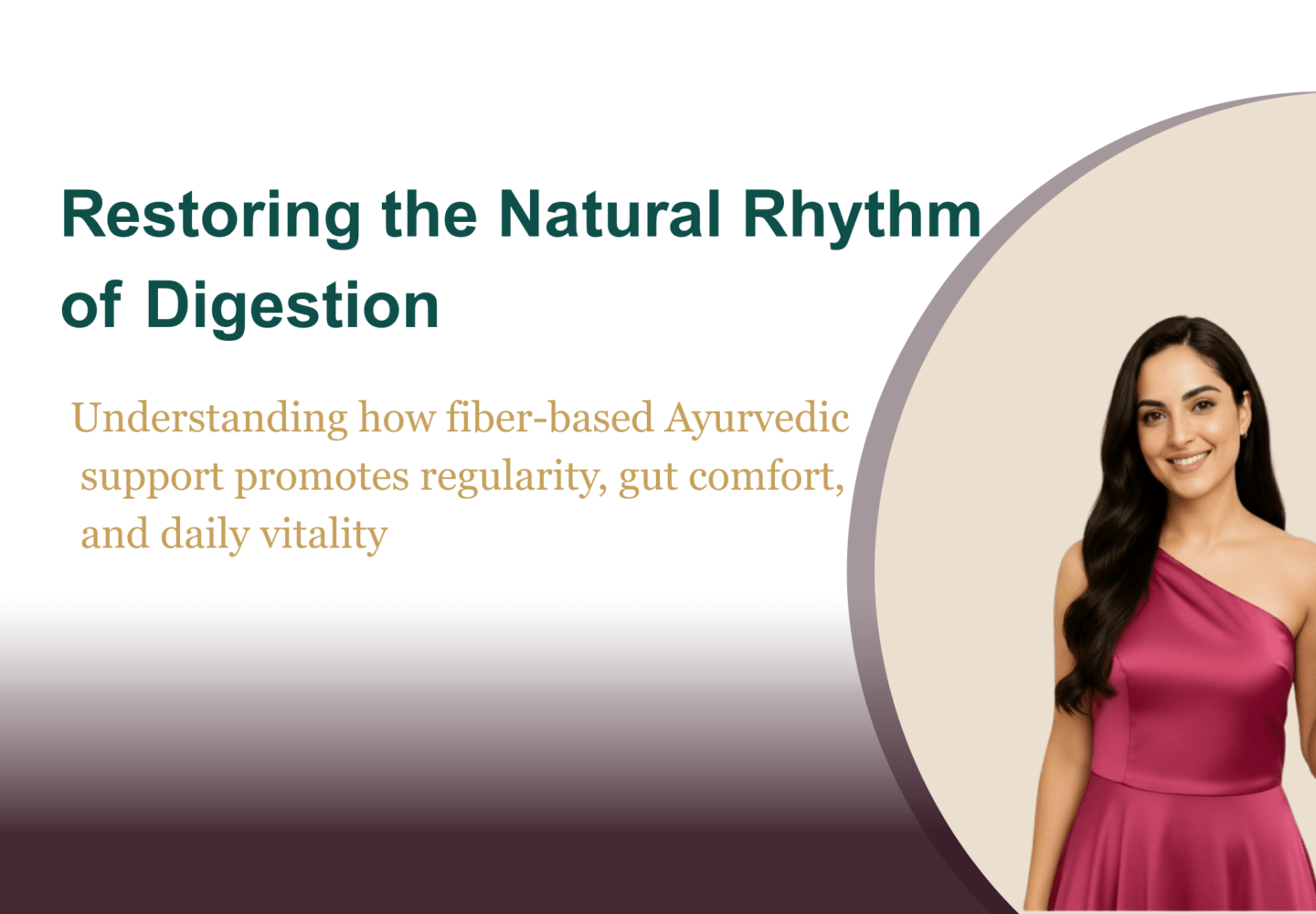 Restoring the Natural Rhythm of Digestion

Understanding how fiber-based Ayurvedic support promotes regularity, gut comfort, and daily vitality